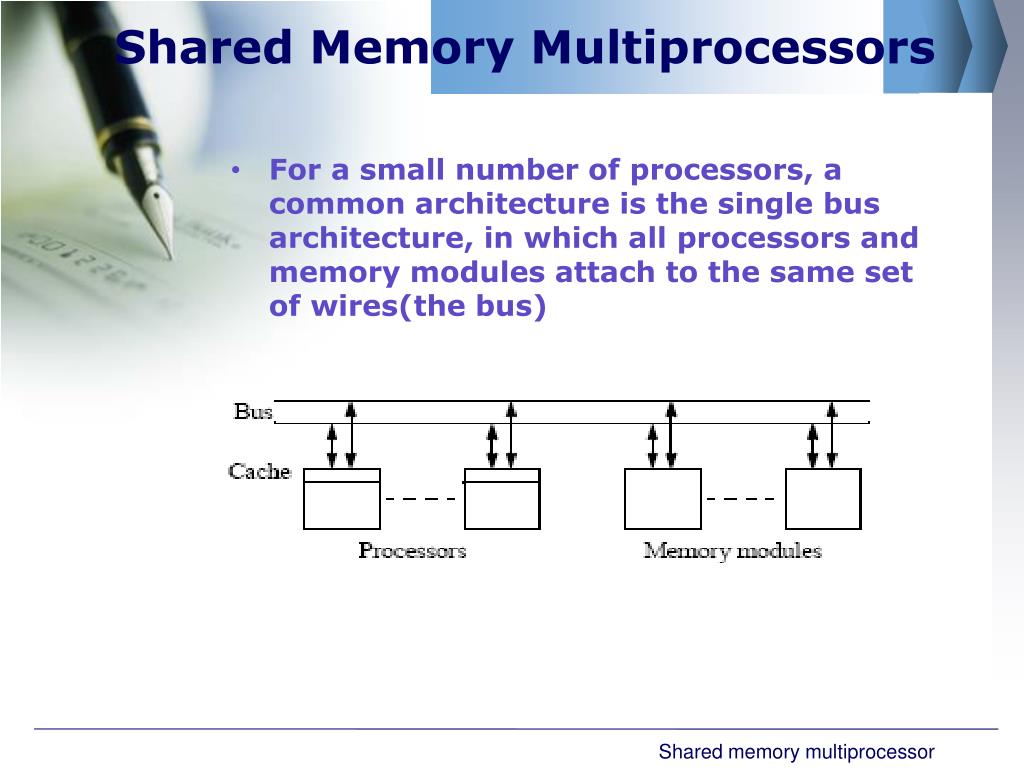 Shared Memory Multiprocessors

• For a small number of processors, a common architecture is the single bus architecture, in which all processors and memory modules attach to the same set of wires(the bus)

Bus
Cache
Processors
Memory modules

Shared memory multiprocessor